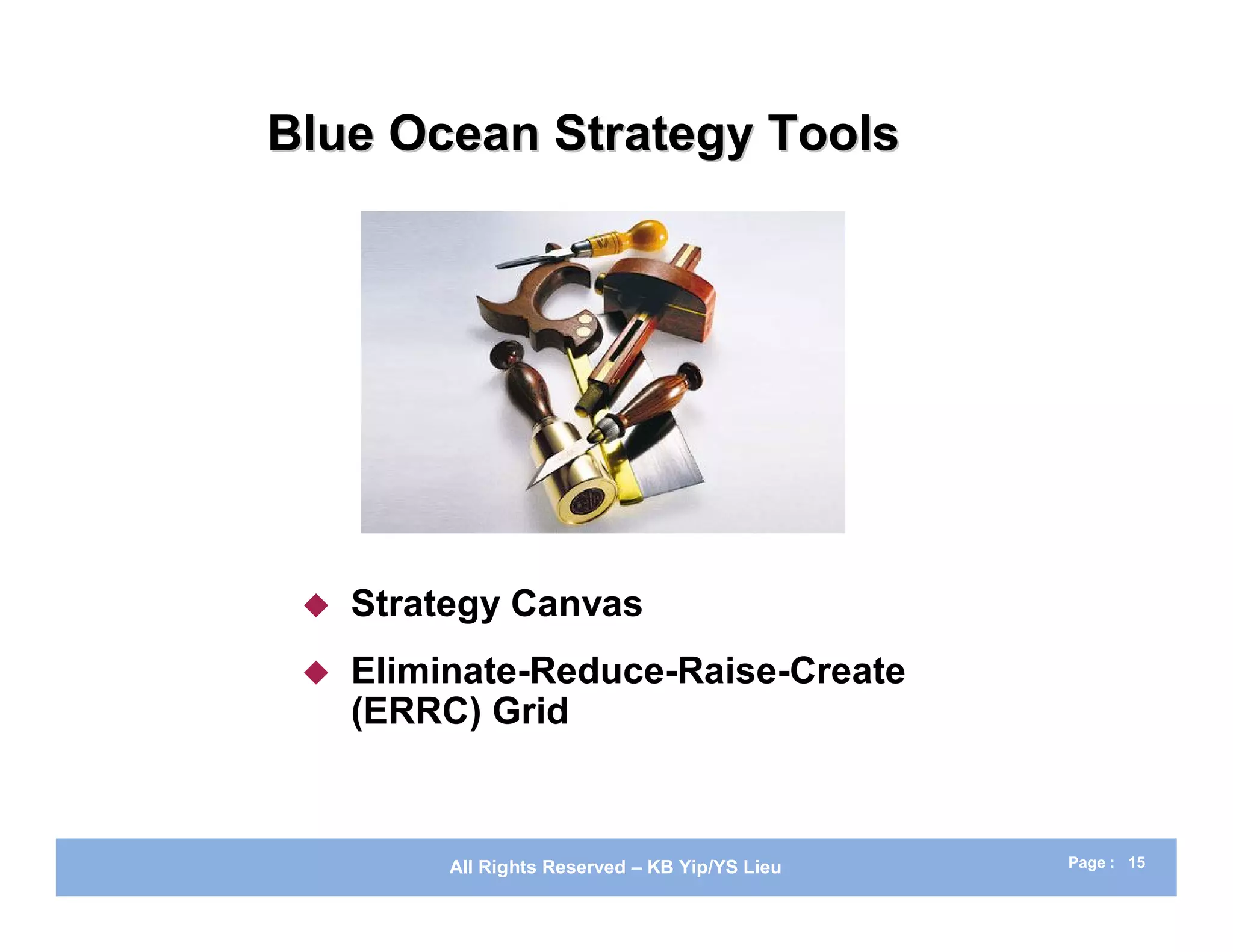 Blue Ocean Strategy Tools

◆ Strategy Canvas

◆ Eliminate-Reduce-Raise-Create (ERRC) Grid

All Rights Reserved – KB Yip/YS Lieu

Page : 15